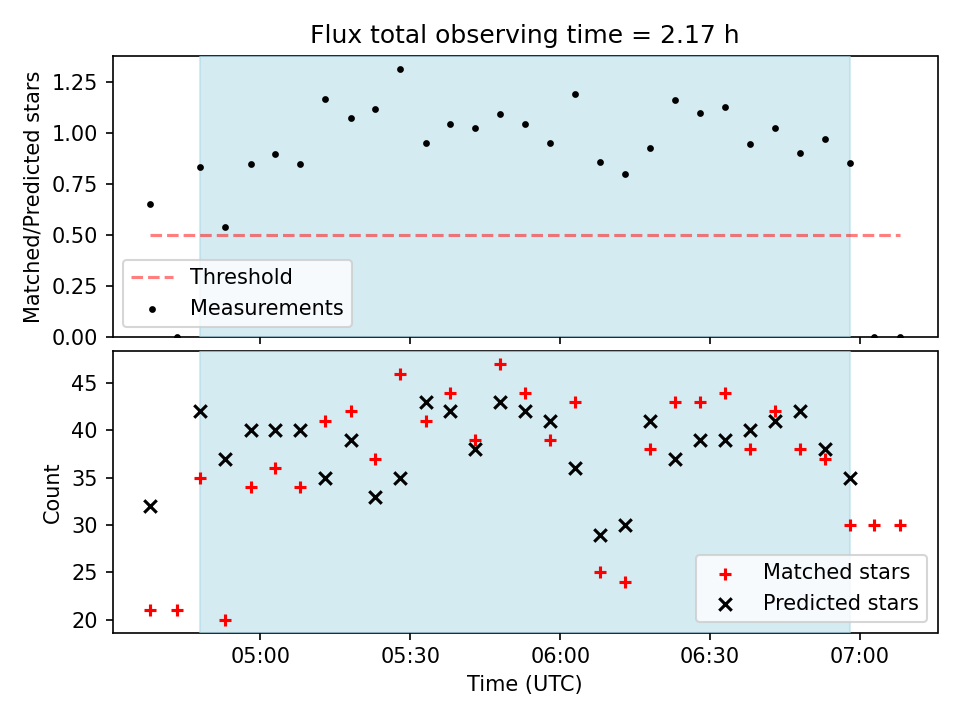 Flux total observing time = 2.17 h

Matched/Predicted stars

1.25
1.00
0.75
0.50
0.25
0.00

Threshold
Measurements

Count

45
40
35
30
25
20

Matched stars
Predicted stars

05:00
05:30
06:00
06:30
07:00

Time (UTC)